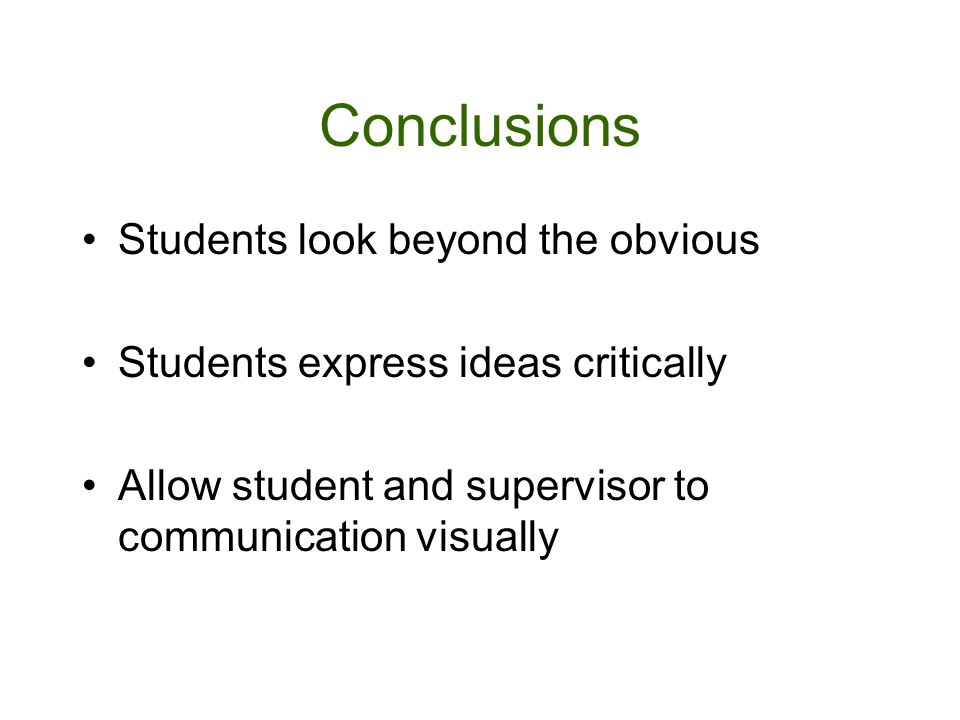 Conclusions

• Students look beyond the obvious

• Students express ideas critically

• Allow student and supervisor to communication visually